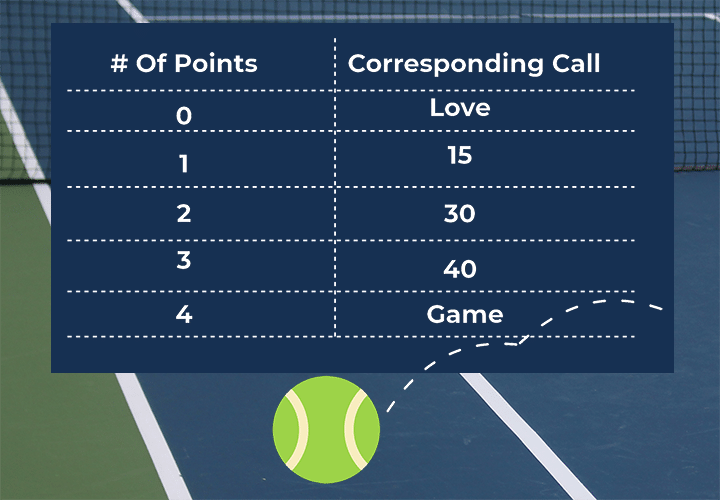 | # Of Points | Corresponding Call |
|---|---|
| 0 | Love |
| 1 | 15 |
| 2 | 30 |
| 3 | 40 |
| 4 | Game |